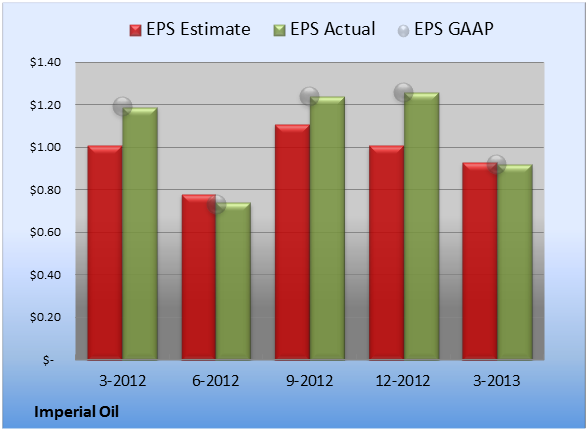 EPS Estimate EPS Actual EPS GAAP

$1.40
$1.20
$1.00
$0.80
$0.60
$0.40
$0.20
$-

3-2012 6-2012 9-2012 12-2012 3-2013

Imperial Oil